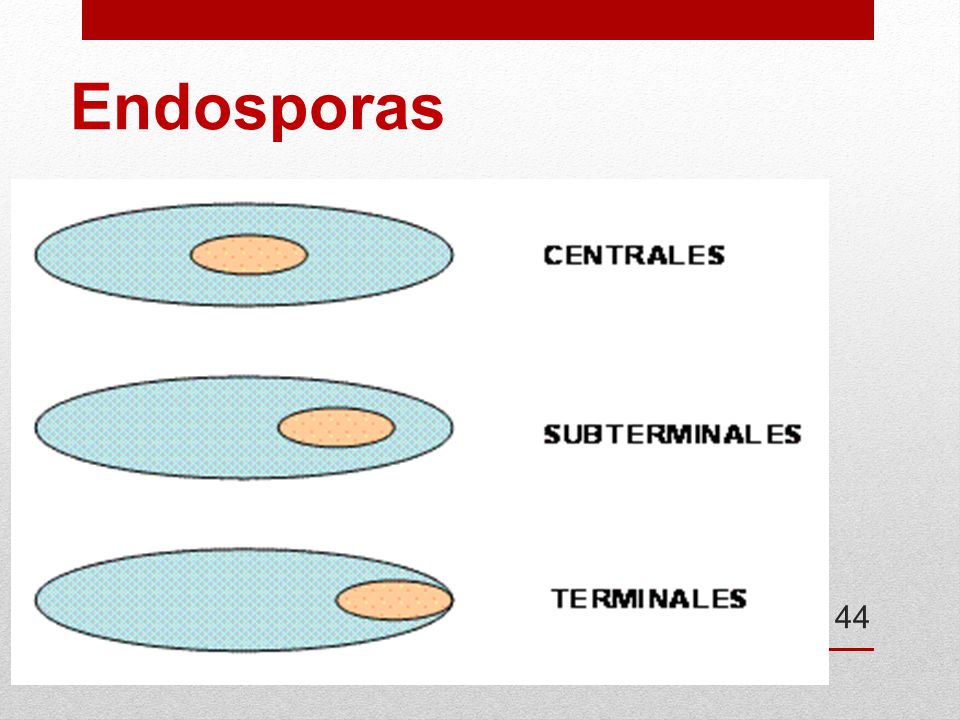 Endosporas

CENTRALES

SUBTERMINALES

TERMINALES

44